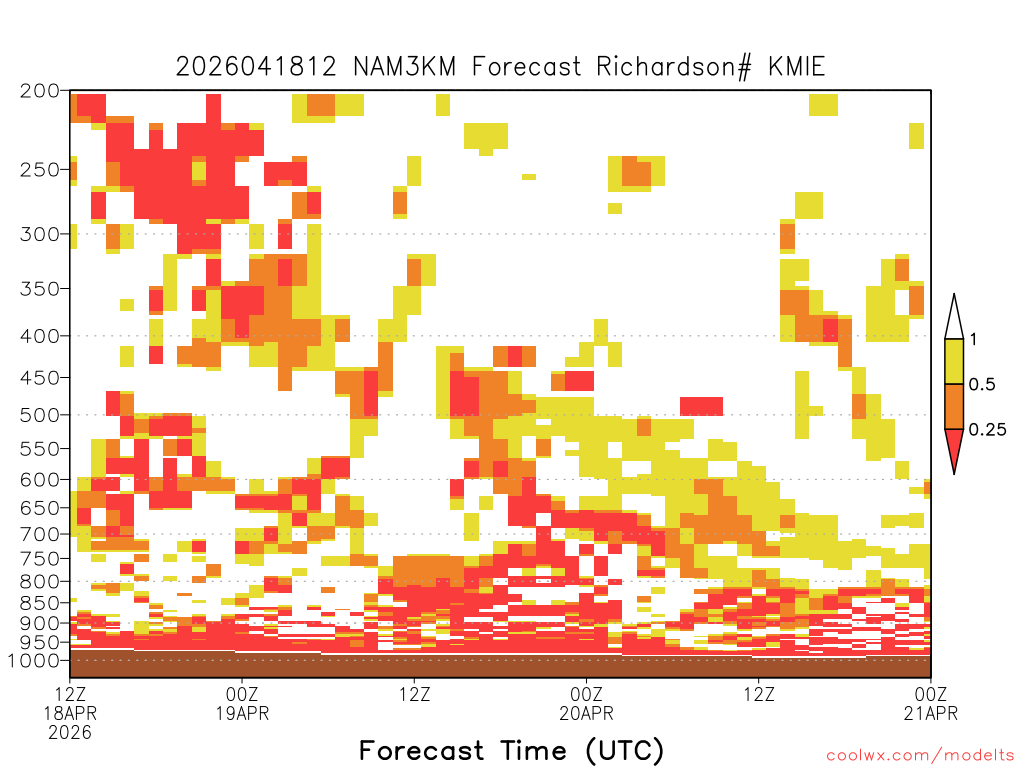 2026041812 NAM3KM Forecast Richardson# KMIE

200
250
300
350
400
450
500
550
600
650
700
750
800
850
900
950
1000

1
0.5
0.25

12Z 18APR 2026
00Z 19APR
12Z
00Z 20APR
12Z
00Z 21APR

Forecast Time (UTC)

coolwx.com/modelts